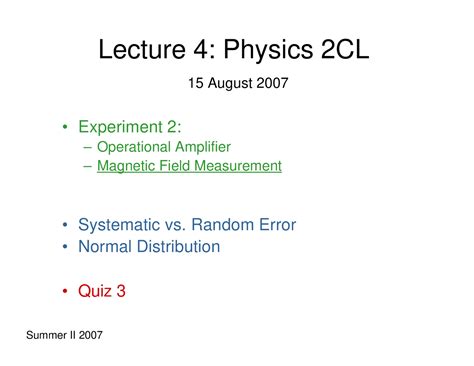 Lecture 4: Physics 2CL

15 August 2007

• Experiment 2:
– Operational Amplifier
– Magnetic Field Measurement

• Systematic vs. Random Error
• Normal Distribution

• Quiz 3

Summer II 2007